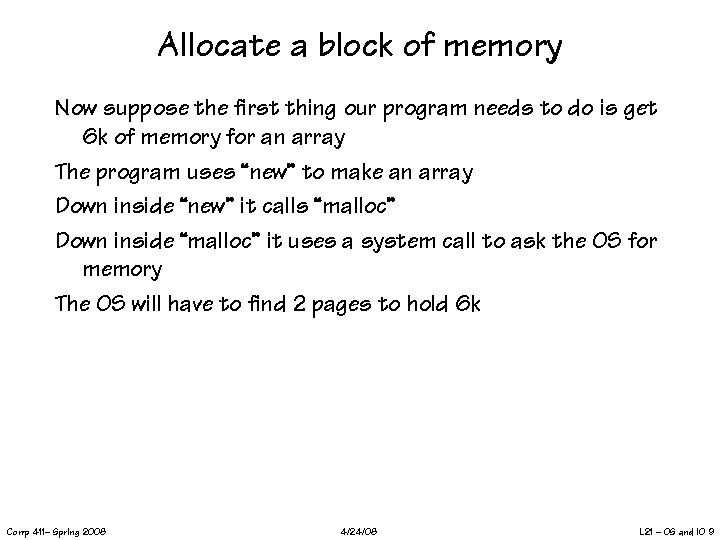 Allocate a block of memory

Now suppose the first thing our program needs to do is get 6k of memory for an array

The program uses "new" to make an array

Down inside "new" it calls "malloc"

Down inside "malloc" it uses a system call to ask the OS for memory

The OS will have to find 2 pages to hold 6k

Comp 411– Spring 2008

4/24/08

L21 – OS and IO 9